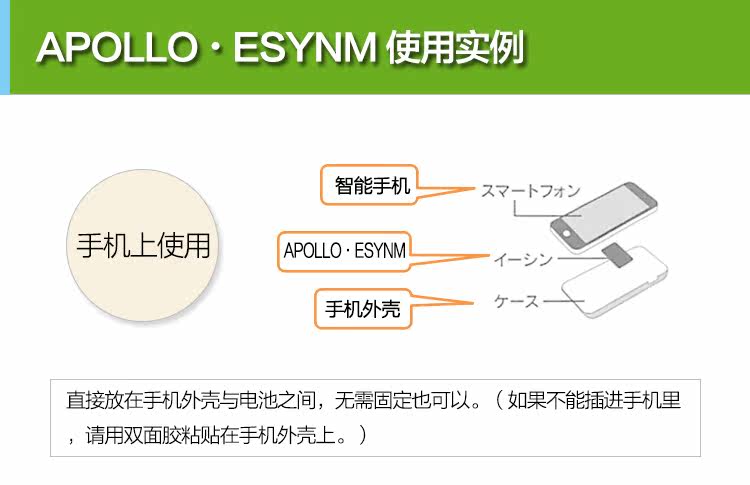 APOLLO・ESYNM 使用实例

手机上使用

智能手机

スマートフォン

APOLLO・ESYNM

イーシン

手机外壳

ケース

直接放在手机外壳与电池之间，无需固定也可以。（如果不能插进手机里，请用双面胶粘贴在手机外壳上。）